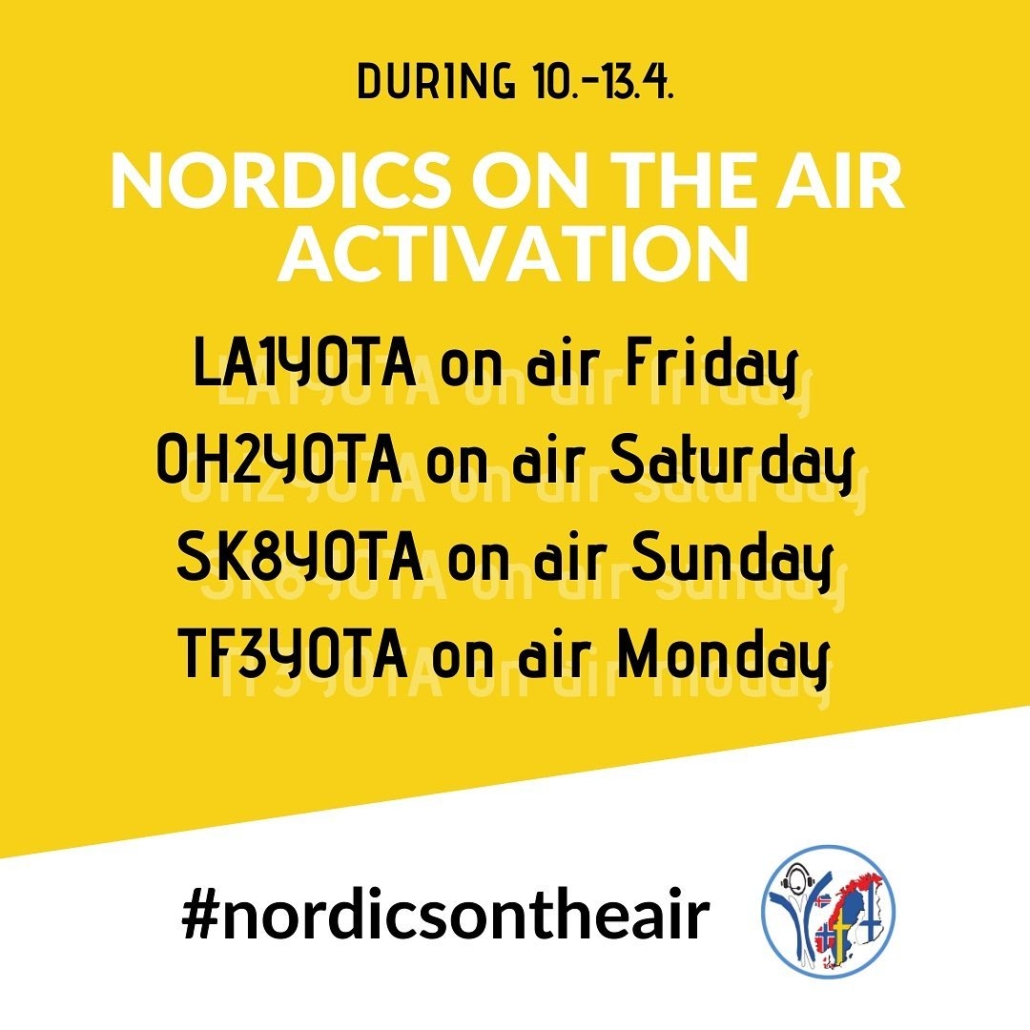 DURING 10.-13.4.

NORDICS ON THE AIR ACTIVATION

LA1YOTA on air Friday
OH2YOTA on air Saturday
SK8YOTA on air Sunday
TF3YOTA on air Monday

#nordicsontheair